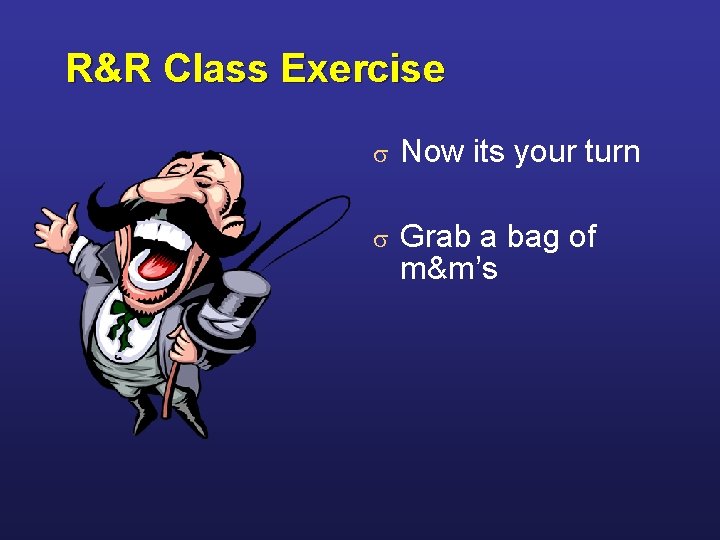 R&R Class Exercise

σ Now its your turn

σ Grab a bag of m&m’s